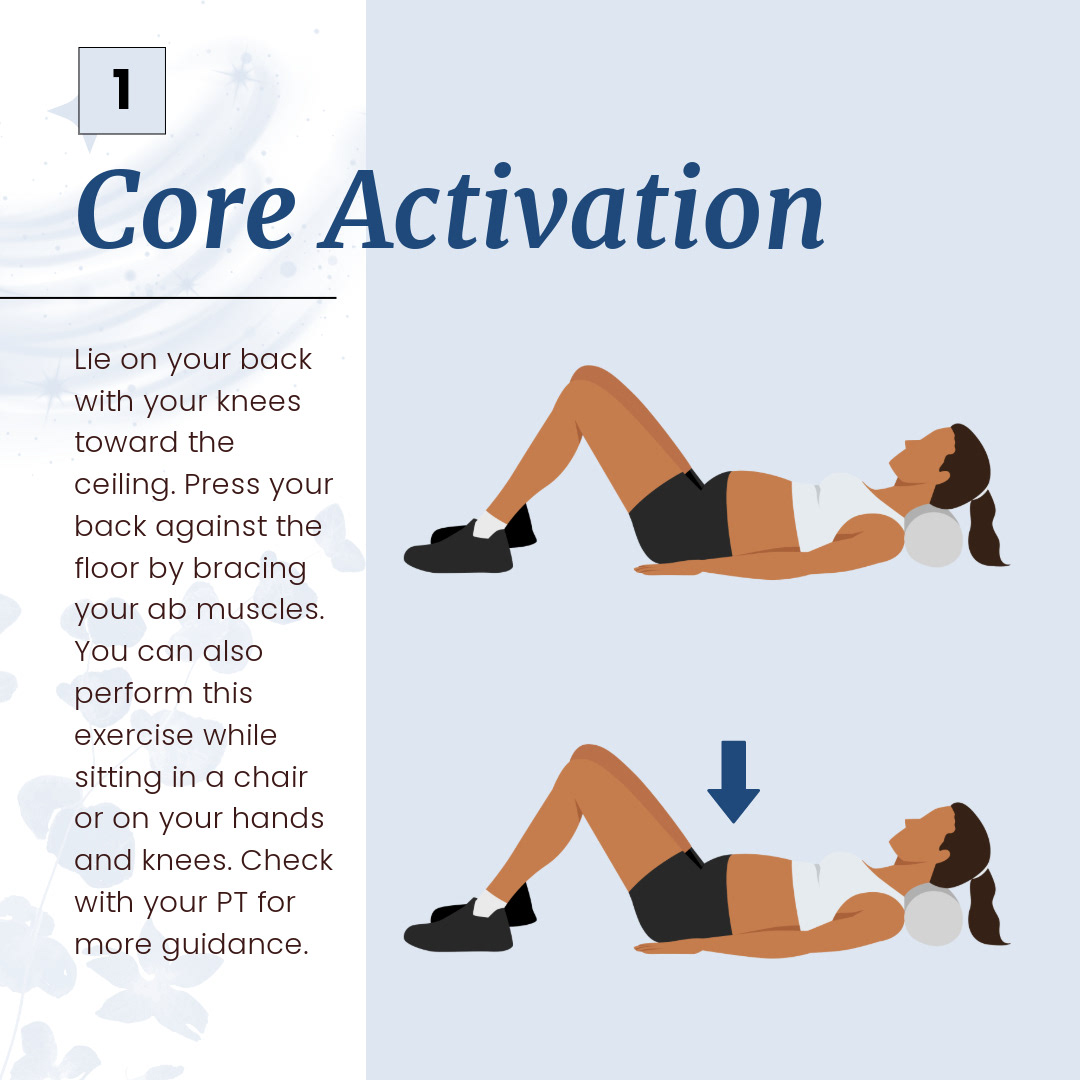 1

Core Activation

Lie on your back with your knees toward the ceiling. Press your back against the floor by bracing your ab muscles. You can also perform this exercise while sitting in a chair or on your hands and knees. Check with your PT for more guidance.